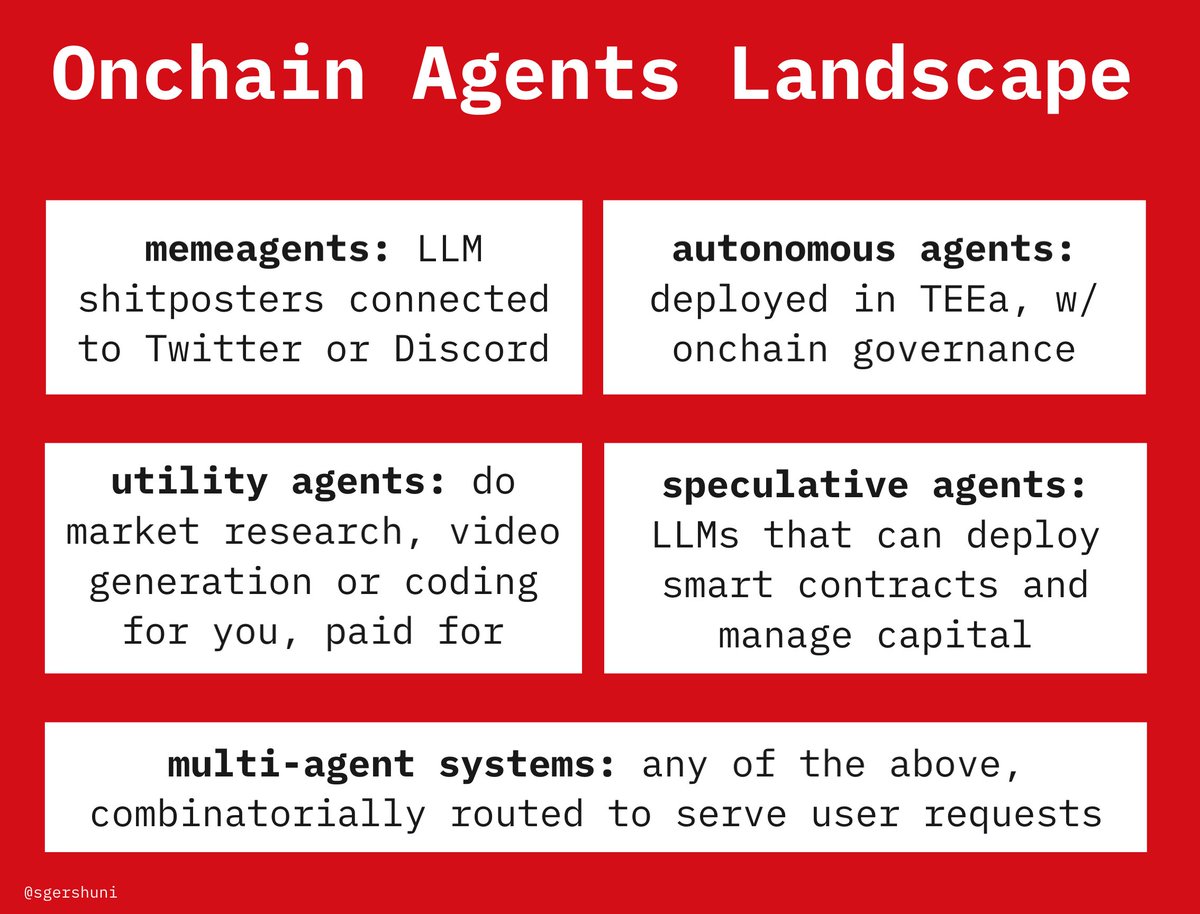 Onchain Agents Landscape

memeagents: LLM shitposters connected to Twitter or Discord

autonomous agents: deployed in TEEa, w/ onchain governance

utility agents: do market research, video generation or coding for you, paid for

speculative agents: LLMs that can deploy smart contracts and manage capital

multi-agent systems: any of the above, combinatorially routed to serve user requests

@sgershuni